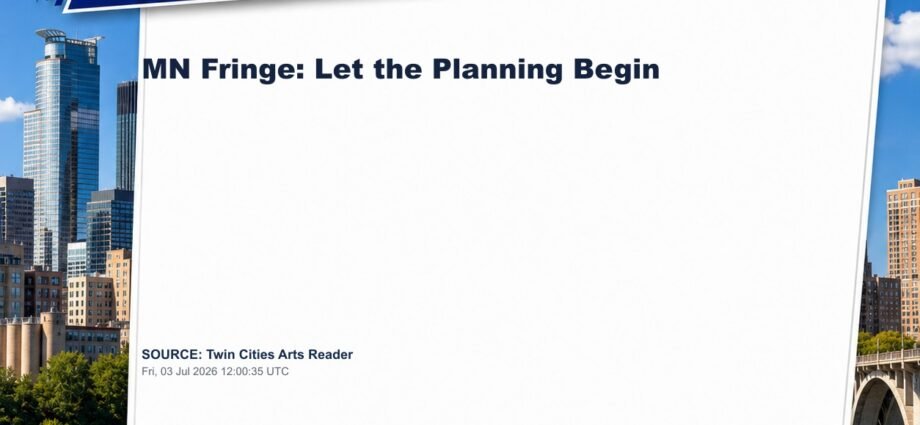 MN Fringe: Let the Planning Begin

SOURCE: Twin Cities Arts Reader
Fri, 03 Jul 2026 12:00:35 UTC